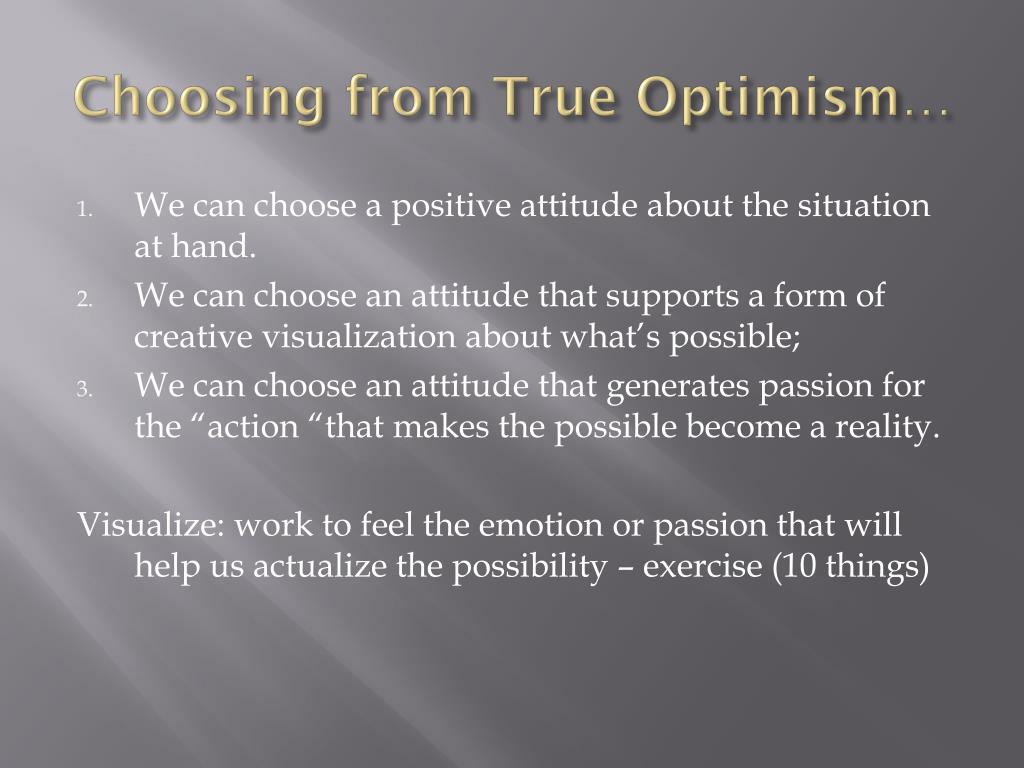 Choosing from True Optimism…

1. We can choose a positive attitude about the situation at hand.
2. We can choose an attitude that supports a form of creative visualization about what’s possible;
3. We can choose an attitude that generates passion for the “action “that makes the possible become a reality.

Visualize: work to feel the emotion or passion that will help us actualize the possibility – exercise (10 things)